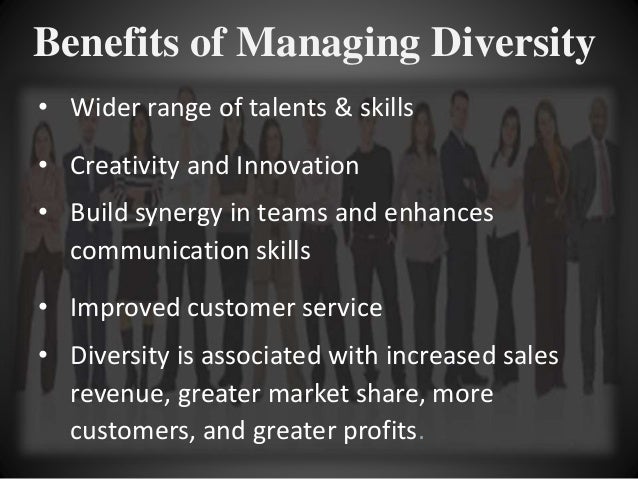 Benefits of Managing Diversity

• Wider range of talents & skills

• Creativity and Innovation

• Build synergy in teams and enhances communication skills

• Improved customer service

• Diversity is associated with increased sales revenue, greater market share, more customers, and greater profits.